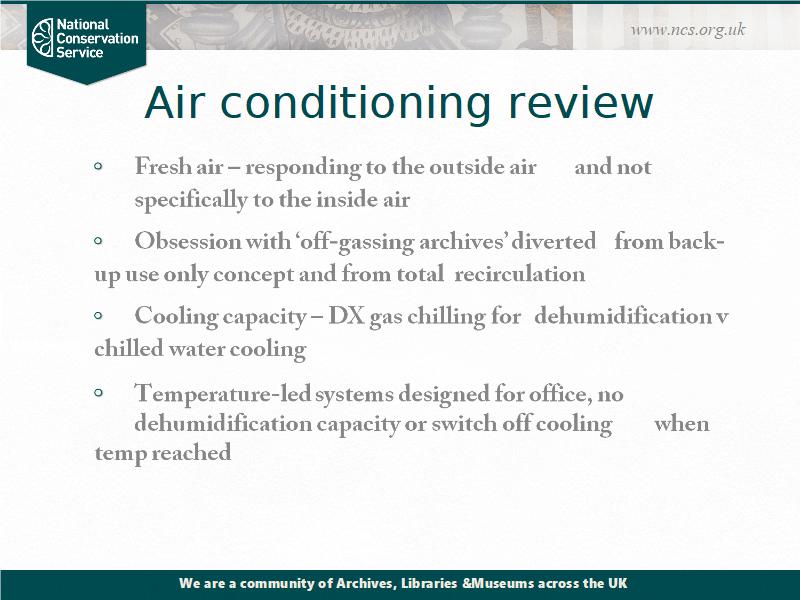 National Conservation Service

www.ncs.org.uk

Air conditioning review

◦ Fresh air – responding to the outside air and not specifically to the inside air

◦ Obsession with 'off-gassing archives' diverted from back-up use only concept and from total recirculation

◦ Cooling capacity – DX gas chilling for dehumidification v chilled water cooling

◦ Temperature-led systems designed for office, no dehumidification capacity or switch off cooling when temp reached

We are a community of Archives, Libraries &Museums across the UK